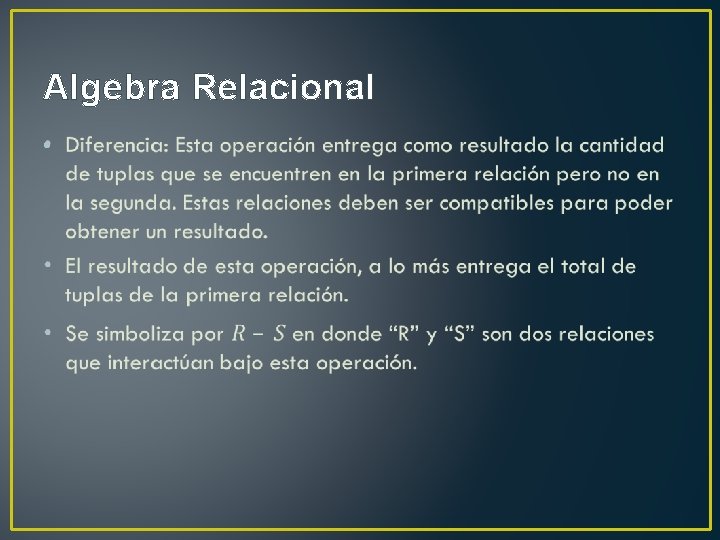 Algebra Relacional

• Diferencia: Esta operación entrega como resultado la cantidad de tuplas que se encuentren en la primera relación pero no en la segunda. Estas relaciones deben ser compatibles para poder obtener un resultado.

• El resultado de esta operación, a lo más entrega el total de tuplas de la primera relación.

• Se simboliza por $R - S$ en donde “R” y “S” son dos relaciones que interactúan bajo esta operación.